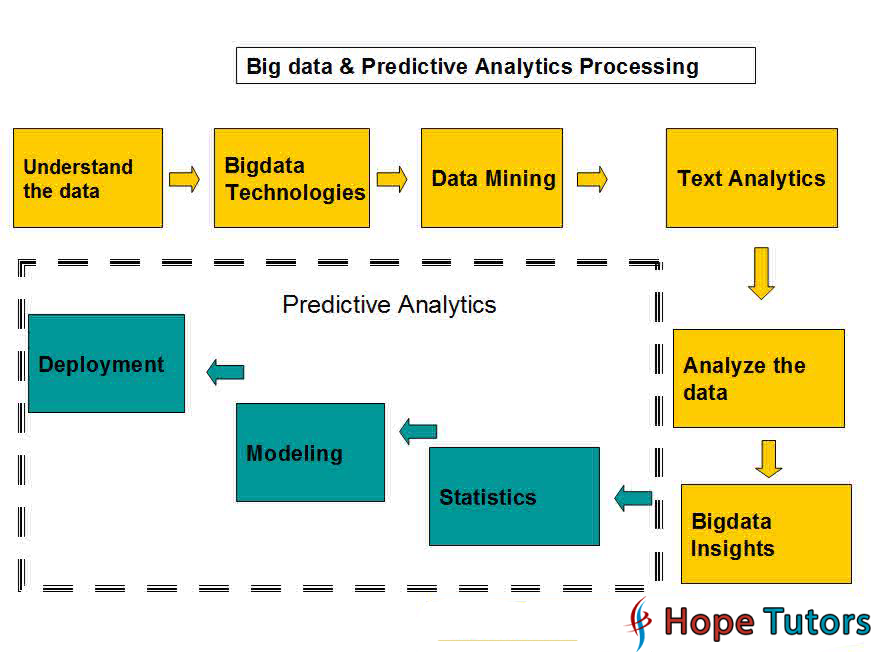 Big data & Predictive Analytics Processing

Understand the data

Bigdata Technologies

Data Mining

Text Analytics

Analyze the data

Bigdata Insights

Predictive Analytics

Statistics

Modeling

Deployment

Hope Tutors